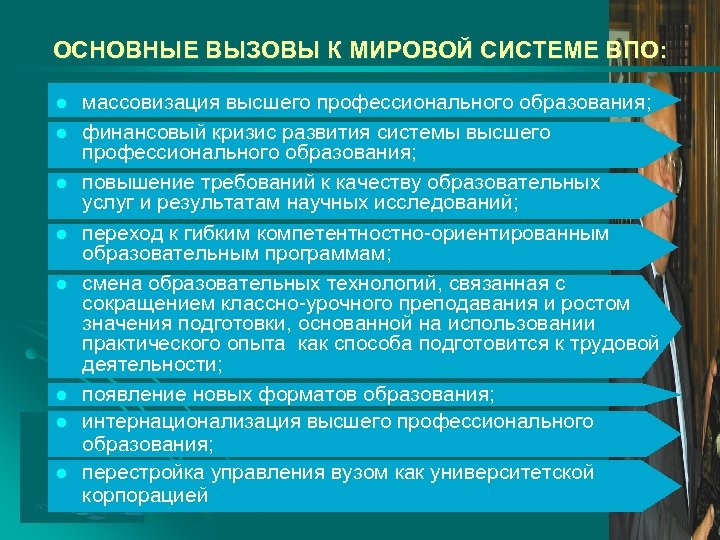 ОСНОВНЫЕ ВЫЗОВЫ К МИРОВОЙ СИСТЕМЕ ВПО:

- массовизация высшего профессионального образования;
- финансовый кризис развития системы высшего профессионального образования;
- повышение требований к качеству образовательных услуг и результатам научных исследований;
- переход к гибким компетентностно-ориентированным образовательным программам;
- смена образовательных технологий, связанная с сокращением классно-урочного преподавания и ростом значения подготовки, основанной на использовании практического опыта  как способа подготовится к трудовой деятельности;
- появление новых форматов образования;
- интернационализация высшего профессионального образования;
- перестройка управления вузом как университетской корпорацией